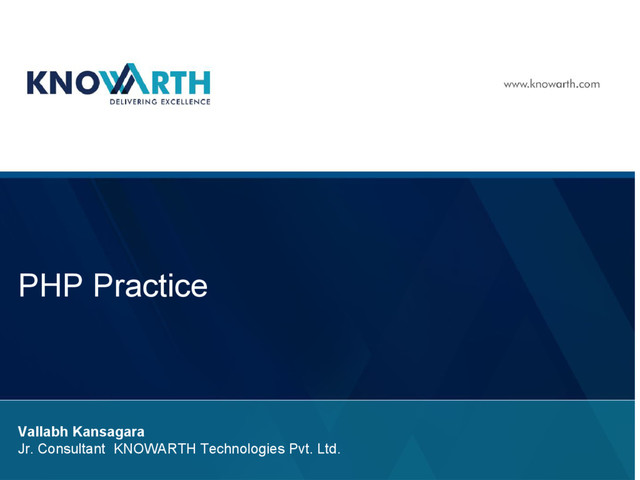 KNOWARTH
DELIVERING EXCELLENCE

www.knowarth.com

PHP Practice

Vallabh Kansagara
Jr. Consultant KNOWARTH Technologies Pvt. Ltd.